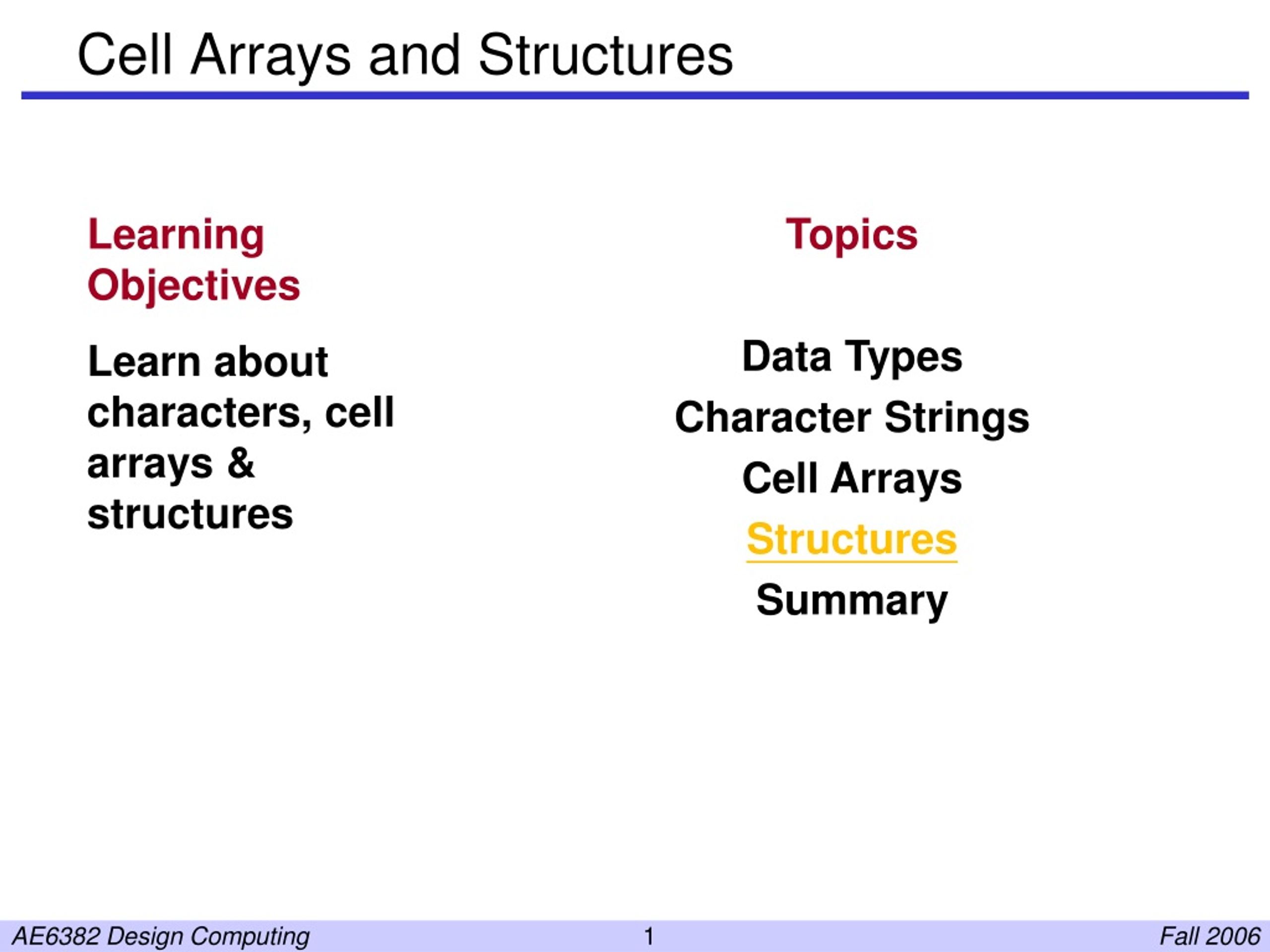 Cell Arrays and Structures

Learning Objectives

Learn about characters, cell arrays & structures

Topics

Data Types

Character Strings

Cell Arrays

Structures

Summary

AE6382 Design Computing

1

Fall 2006